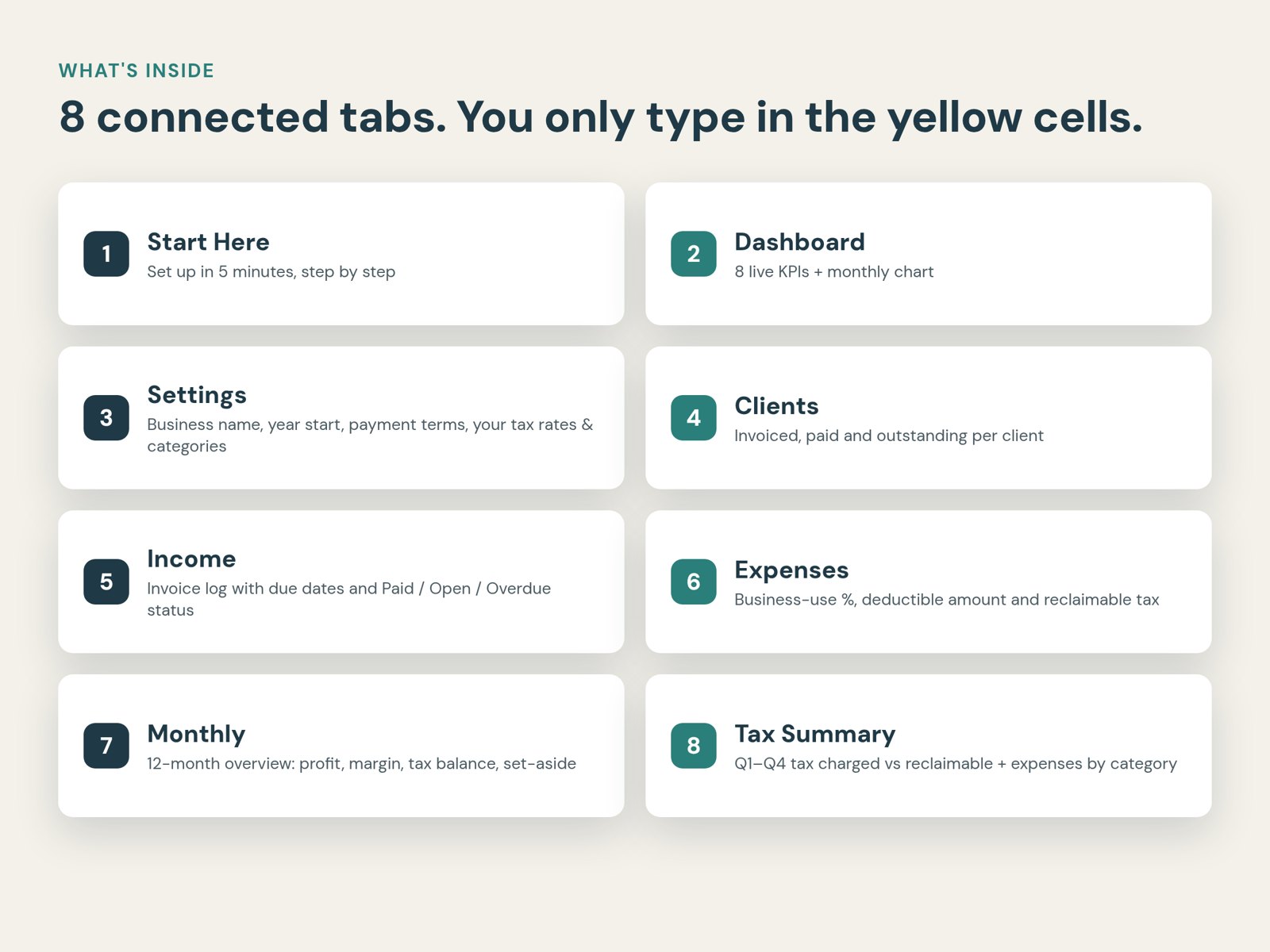 WHAT'S INSIDE

8 connected tabs. You only type in the yellow cells.

1

Start Here

Set up in 5 minutes, step by step

2

Dashboard

8 live KPIs + monthly chart

3

Settings

Business name, year start, payment terms, your tax rates & categories

4

Clients

Invoiced, paid and outstanding per client

5

Income

Invoice log with due dates and Paid / Open / Overdue status

6

Expenses

Business-use %, deductible amount and reclaimable tax

7

Monthly

12-month overview: profit, margin, tax balance, set-aside

8

Tax Summary

Q1–Q4 tax charged vs reclaimable + expenses by category